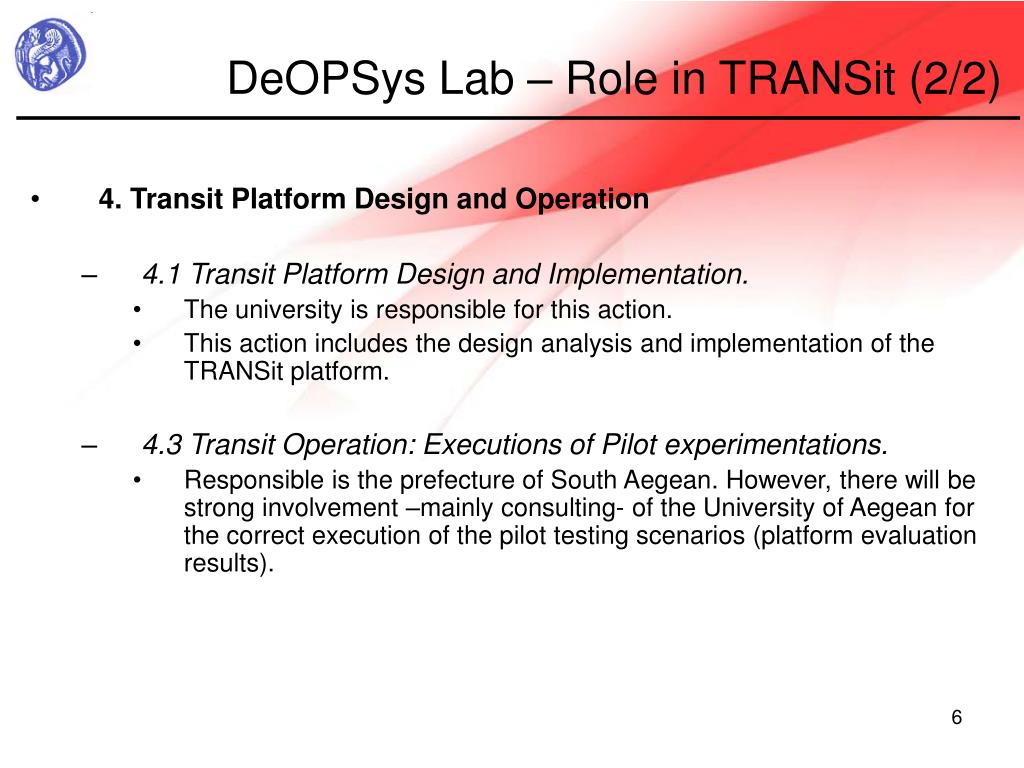 DeOPSys Lab – Role in TRANSit (2/2)

• 4. Transit Platform Design and Operation

– 4.1 Transit Platform Design and Implementation.
• The university is responsible for this action.
• This action includes the design analysis and implementation of the TRANSit platform.

– 4.3 Transit Operation: Executions of Pilot experimentations.
• Responsible is the prefecture of South Aegean. However, there will be strong involvement –mainly consulting- of the University of Aegean for the correct execution of the pilot testing scenarios (platform evaluation results).

6